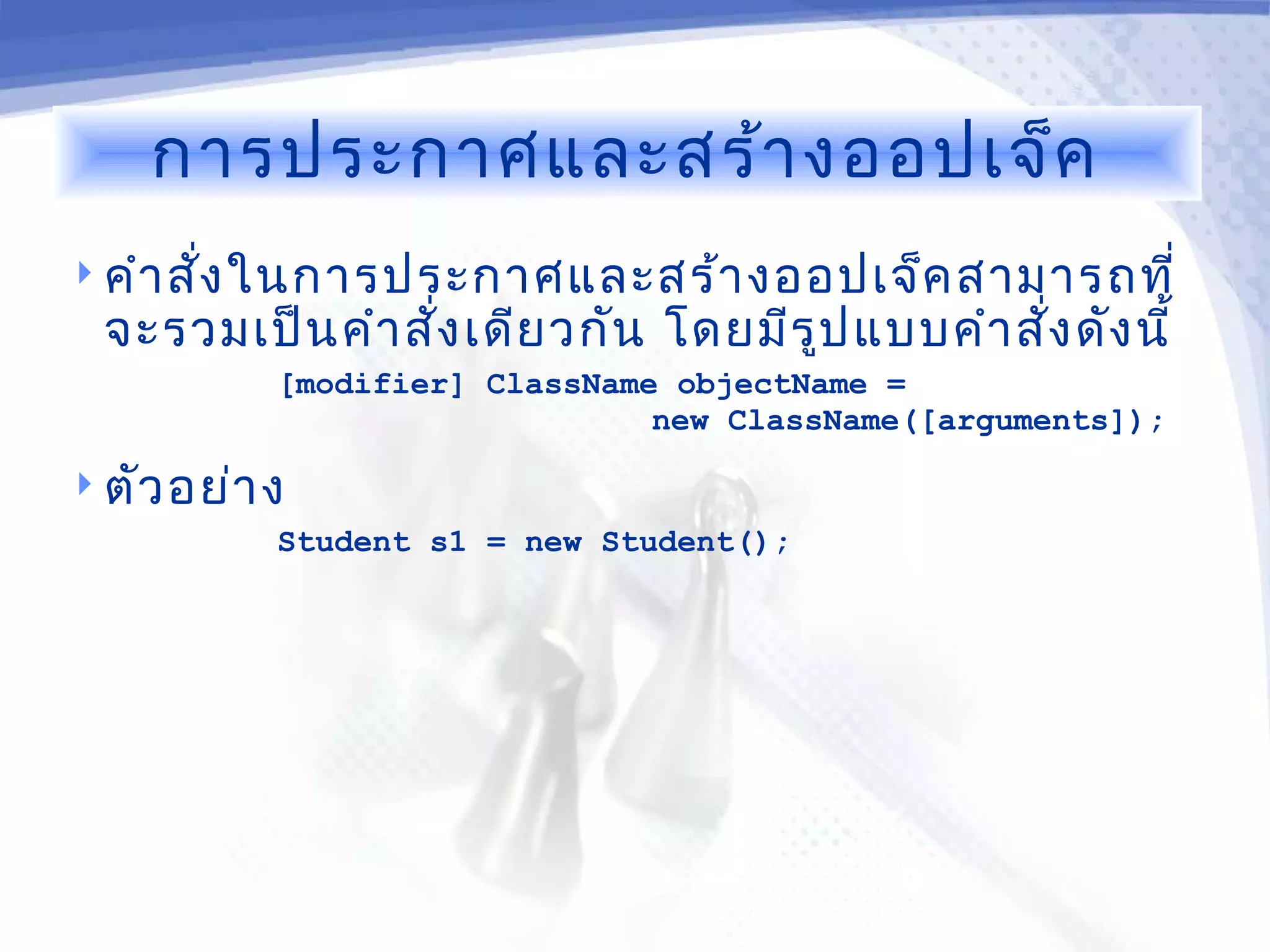 การประกาศและสร้างออปเจ็ค

คำสั่งในการประกาศและสร้างออปเจ็คสามารถที่จะรวมเป็นคำสั่งเดียวกัน โดยมีรูปแบบคำสั่งดังนี้

[modifier] ClassName objectName =
new ClassName([arguments]);

ตัวอย่าง

Student s1 = new Student();